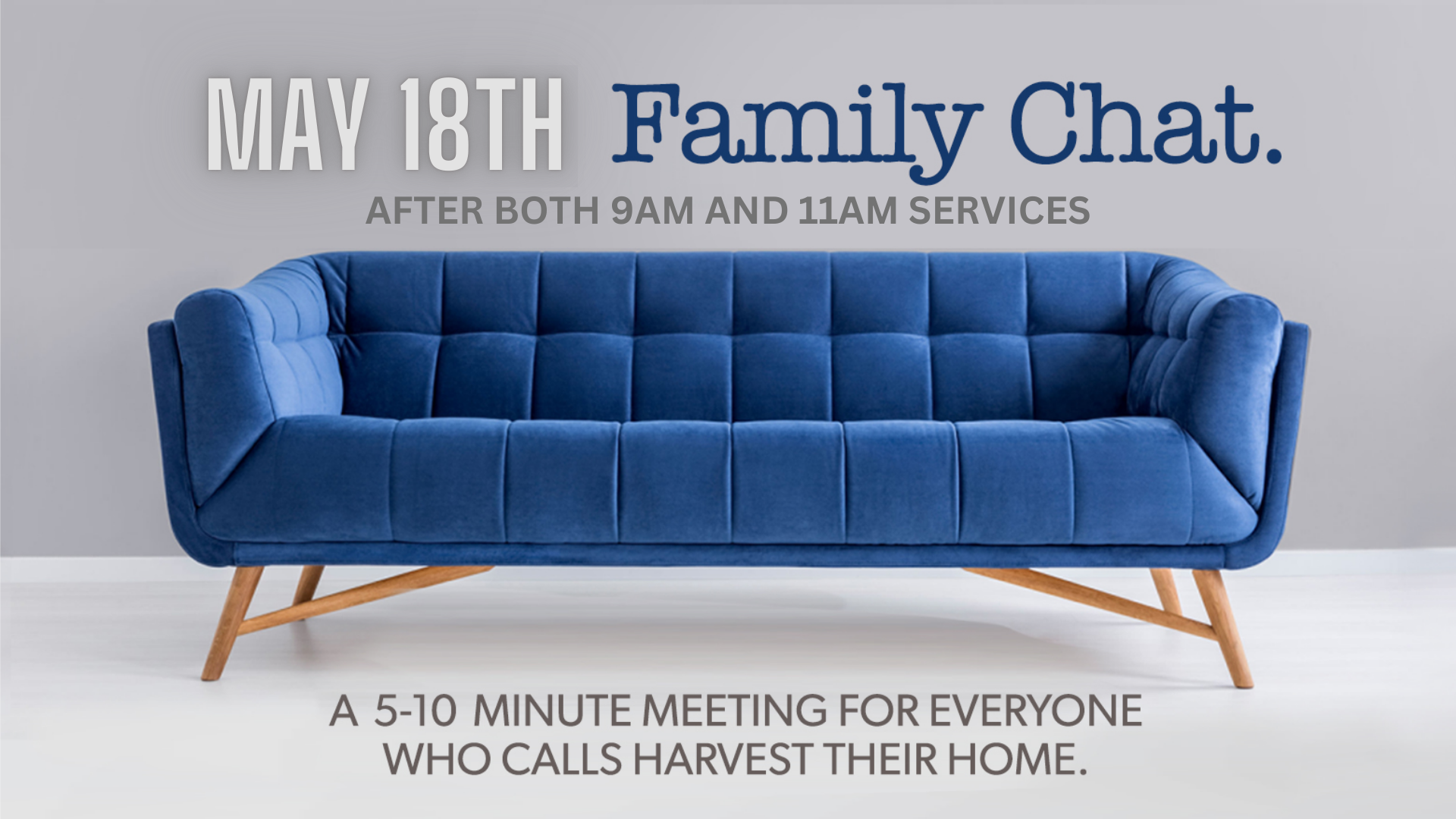 MAY 18TH Family Chat.

AFTER BOTH 9AM AND 11AM SERVICES

A 5-10 MINUTE MEETING FOR EVERYONE WHO CALLS HARVEST THEIR HOME.